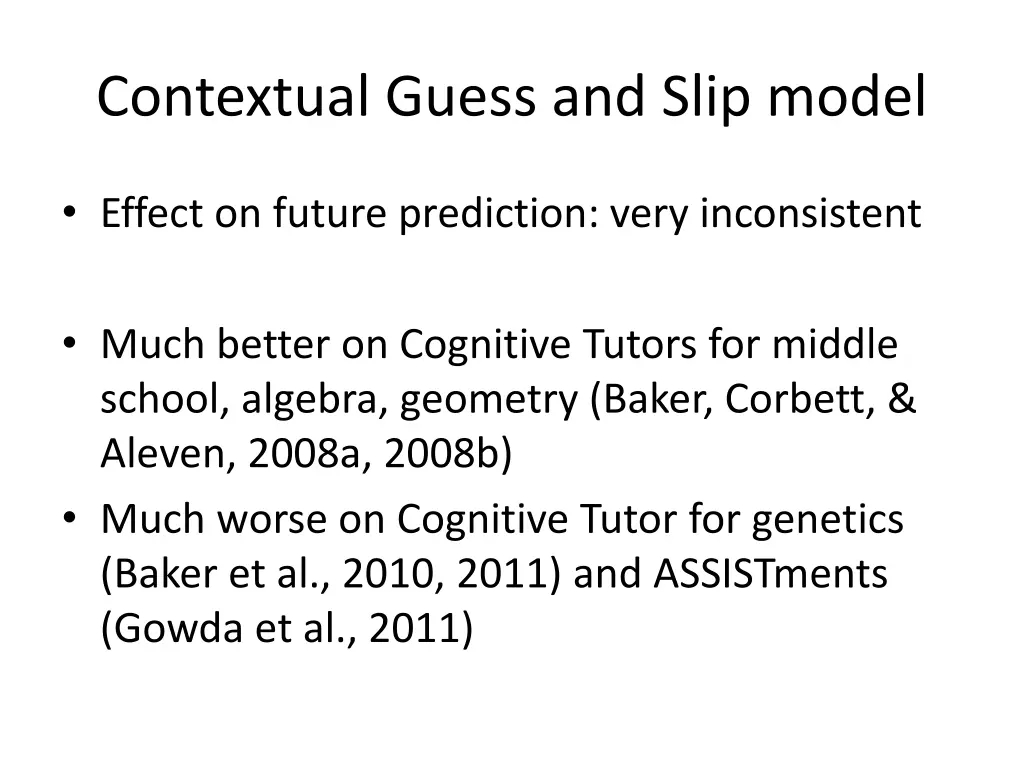 Contextual Guess and Slip model

• Effect on future prediction: very inconsistent

• Much better on Cognitive Tutors for middle school, algebra, geometry (Baker, Corbett, & Aleven, 2008a, 2008b)
• Much worse on Cognitive Tutor for genetics (Baker et al., 2010, 2011) and ASSISTments (Gowda et al., 2011)